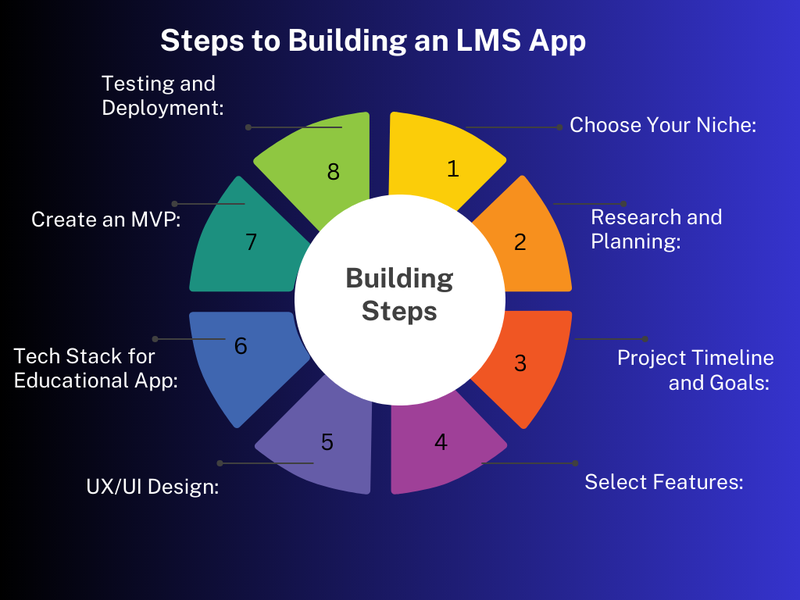 Steps to Building an LMS App

Building Steps

1
Choose Your Niche:

2
Research and Planning:

3
Project Timeline and Goals:

4
Select Features:

5
UX/UI Design:

6
Tech Stack for Educational App:

7
Create an MVP:

8
Testing and Deployment: